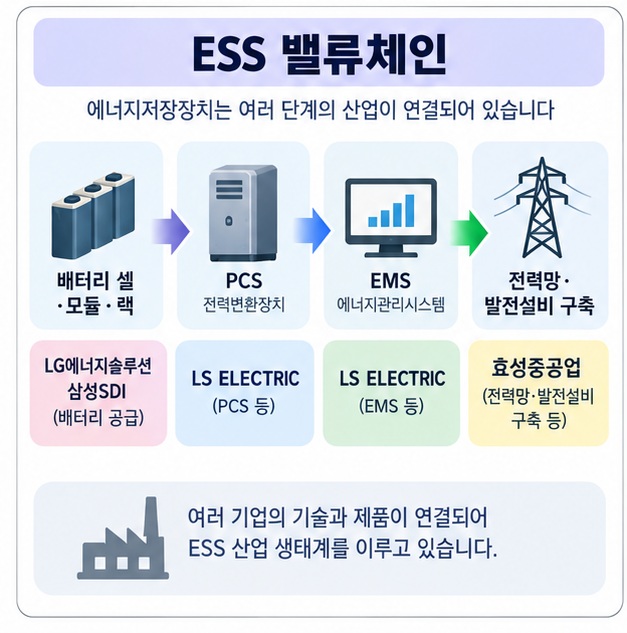 ESS 밸류체인

에너지저장장치는 여러 단계의 산업이 연결되어 있습니다

배터리 셀 ·모듈·랙

PCS
전력변환장치

EMS
에너지관리시스템

전력망· 발전설비 구축

LG에너지솔루션
삼성SDI
(배터리 공급)

LS ELECTRIC
(PCS 등)

LS ELECTRIC
(EMS 등)

효성중공업
(전력망·발전설비 구축 등)

여러 기업의 기술과 제품이 연결되어
ESS 산업 생태계를 이루고 있습니다.